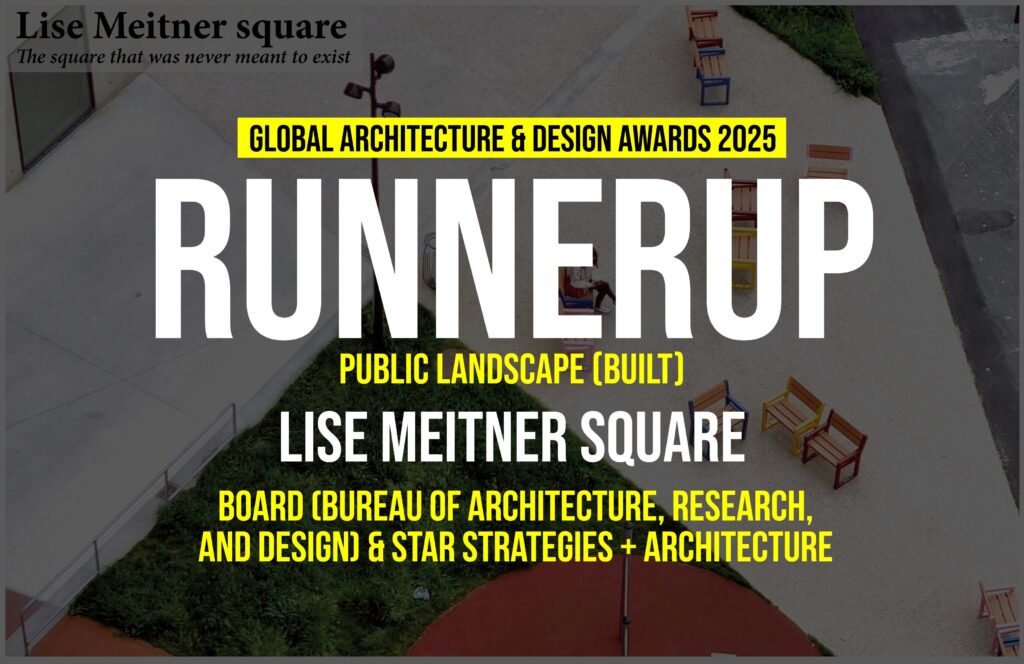 Lise Meitner square
The square that was never meant to exist

GLOBAL ARCHITECTURE & DESIGN AWARDS 2025

RUNNERUP

PUBLIC LANDSCAPE (BUILT)

LISE MEITNER SQUARE

BOARD (BUREAU OF ARCHITECTURE, RESEARCH, AND DESIGN) & STAR STRATEGIES + ARCHITECTURE